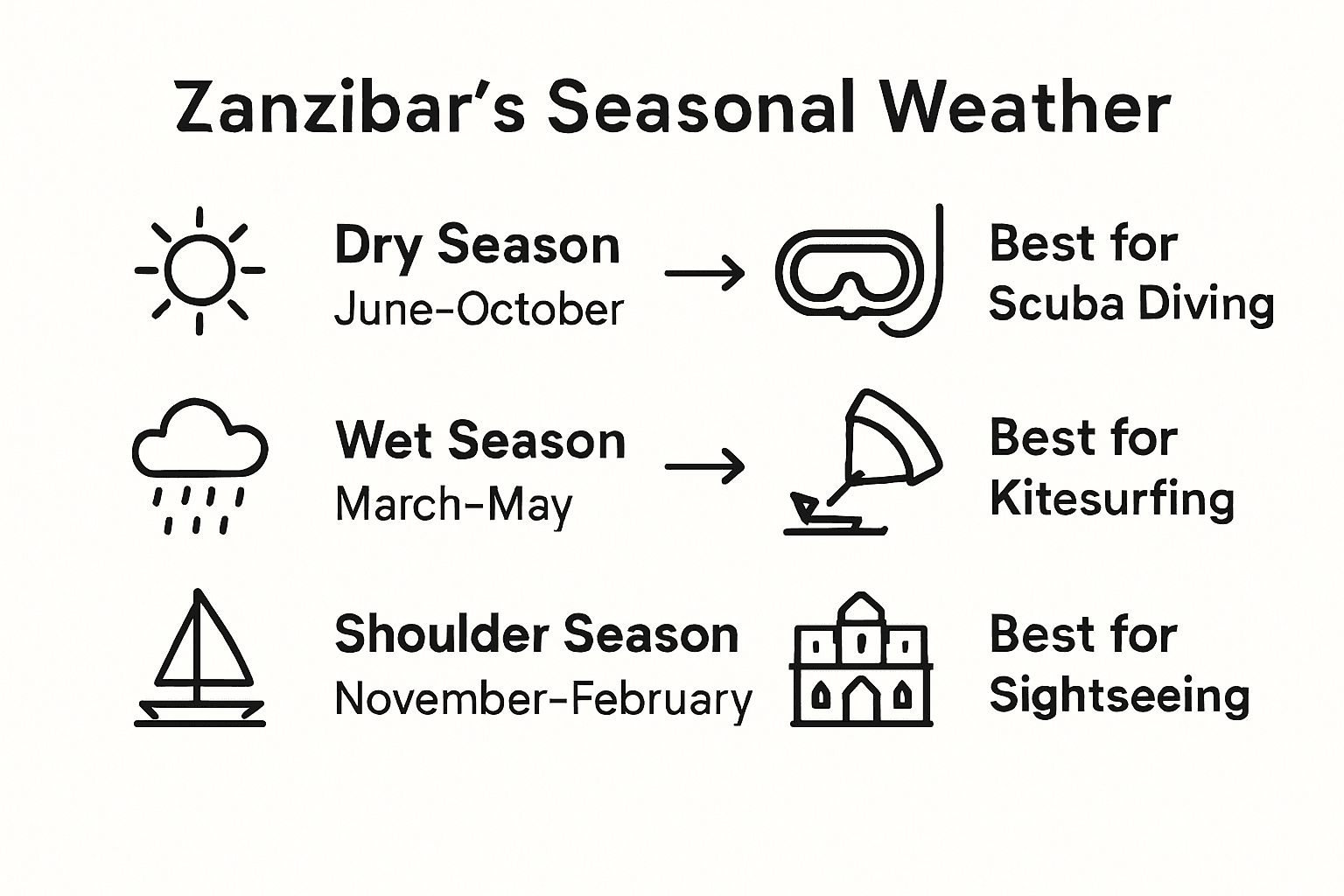 Zanzibar's Seasonal Weather

Dry Season
June–October
→
Best for
Scuba Diving

Wet Season
March–May
→
Best for
Kitesurfing

Shoulder Season
November–February

Best for
Sightseeing